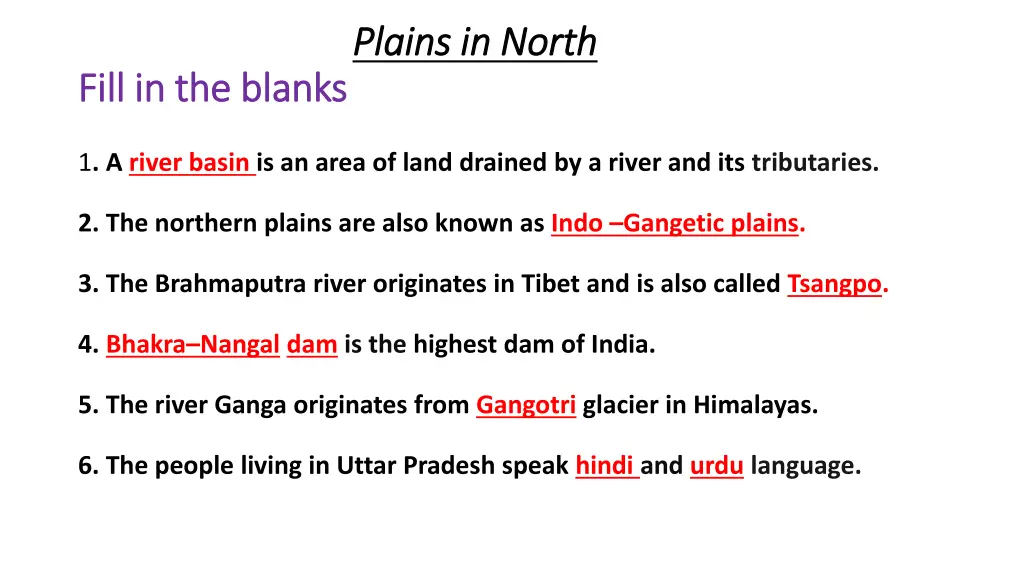 Plains in North

Fill in the blanks

1. A river basin is an area of land drained by a river and its tributaries.

2. The northern plains are also known as Indo –Gangetic plains.

3. The Brahmaputra river originates in Tibet and is also called Tsangpo.

4. Bhakra–Nangal dam is the highest dam of India.

5. The river Ganga originates from Gangotri glacier in Himalayas.

6. The people living in Uttar Pradesh speak hindi and urdu language.